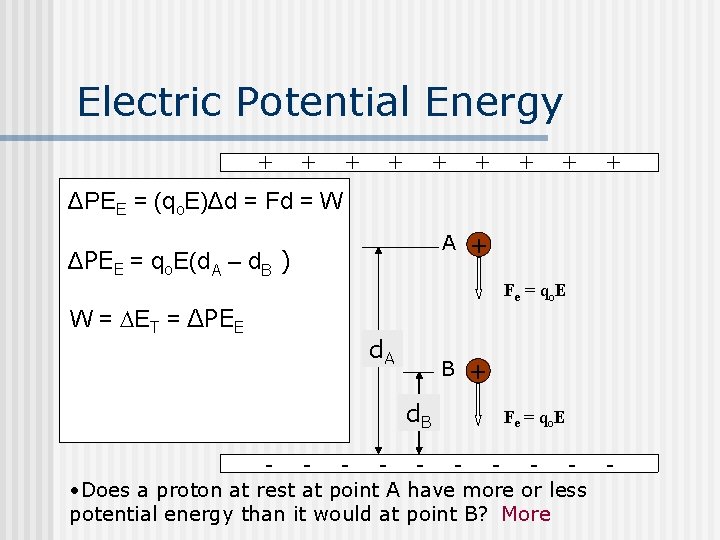 Electric Potential Energy

+ + + + + + + + +

$\Delta PE_E = (q_oE)\Delta d = Fd = W$

$\Delta PE_E = q_oE(d_A - d_B)$

$W = \Delta E_T = \Delta PE_E$

A

+

$F_e = q_oE$

$d_A$

B

+

$d_B$

$F_e = q_oE$

- - - - - - - - - -

•Does a proton at rest at point A have more or less potential energy than it would at point B? More